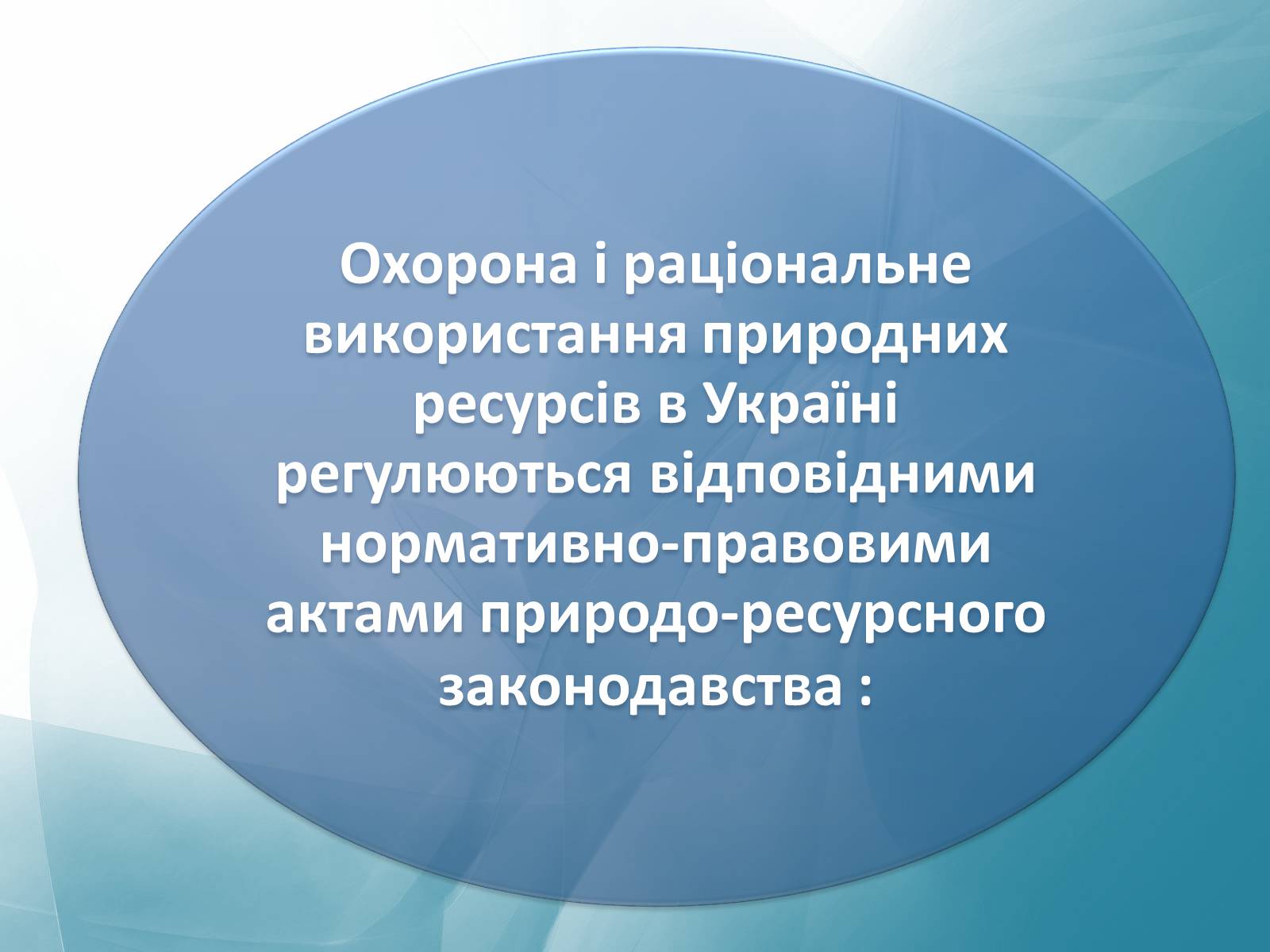 Охорона і раціональне використання природних ресурсів в Україні регулюються відповідними нормативно-правовими актами природо-ресурсного законодавства :